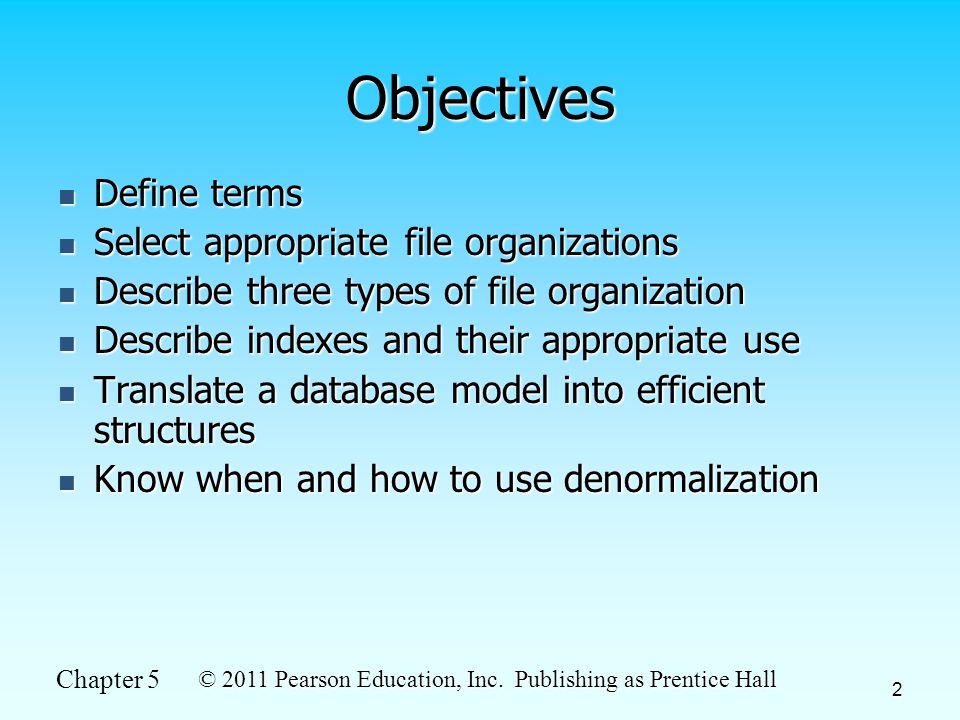 Objectives

- Define terms
- Select appropriate file organizations
- Describe three types of file organization
- Describe indexes and their appropriate use
- Translate a database model into efficient structures
- Know when and how to use denormalization

Chapter 5 © 2011 Pearson Education, Inc. Publishing as Prentice Hall

2